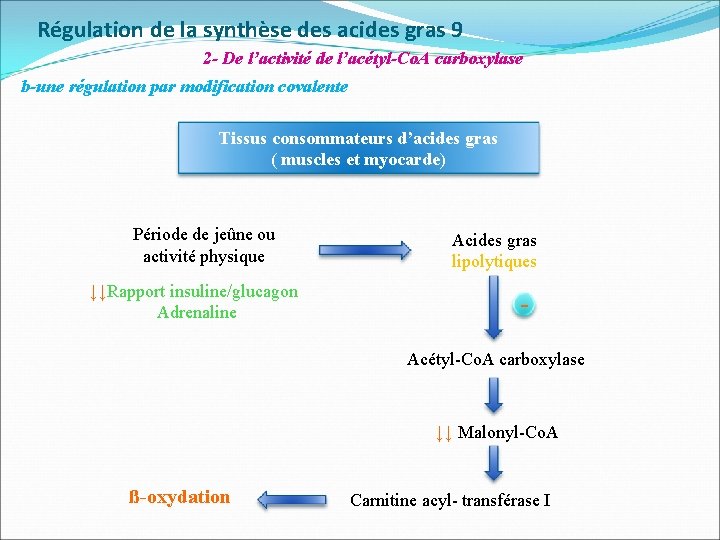 Régulation de la synthèse des acides gras 9

2- De l'activité de l'acétyl-CoA carboxylase

b-une régulation par modification covalente

Tissus consommateurs d'acides gras
( muscles et myocarde)

Période de jeûne ou activité physique

↓↓Rapport insuline/glucagon
Adrenaline

Acides gras
lipolytiques

-

Acétyl-CoA carboxylase

↓↓ Malonyl-CoA

Carnitine acyl- transférase I

ß-oxydation